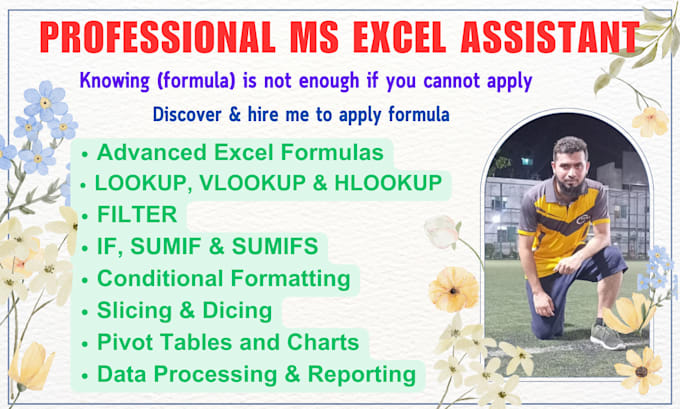 PROFESSIONAL MS EXCEL ASSISTANT

Knowing (formula) is not enough if you cannot apply

Discover & hire me to apply formula

• Advanced Excel Formulas
• LOOKUP, VLOOKUP & HLOOKUP
• FILTER
• IF, SUMIF & SUMIFS
• Conditional Formatting
• Slicing & Dicing
• Pivot Tables and Charts
• Data Processing & Reporting